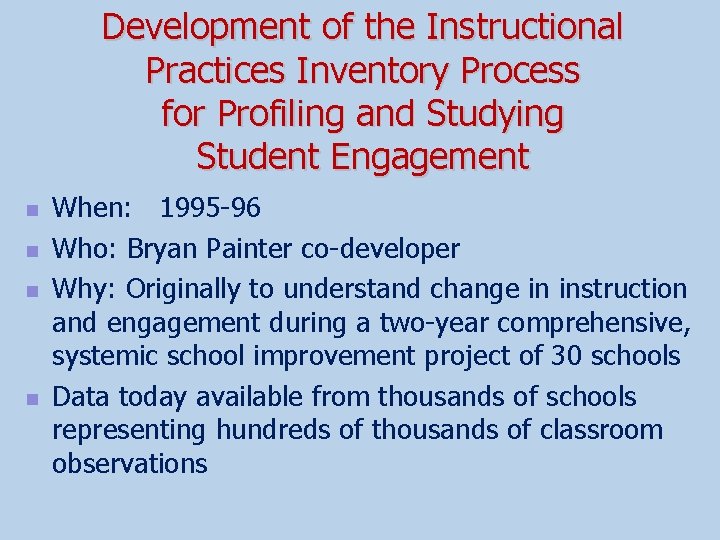 Development of the Instructional Practices Inventory Process for Profiling and Studying Student Engagement

- When: 1995-96
- Who: Bryan Painter co-developer
- Why: Originally to understand change in instruction and engagement during a two-year comprehensive, systemic school improvement project of 30 schools
- Data today available from thousands of schools representing hundreds of thousands of classroom observations